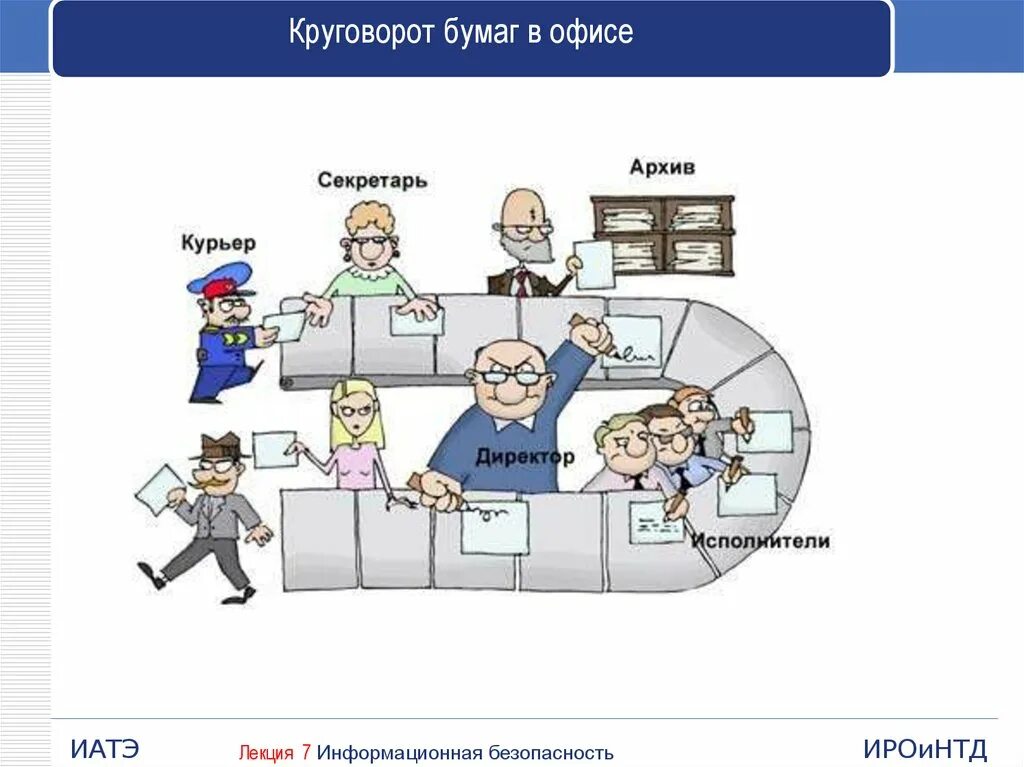 Круговорот бумаг в офисе

Секретарь

Архив

Курьер

Директор

Исполнители

ИАТЭ

Лекция 7 Информационная безопасность

ИРОиНТД